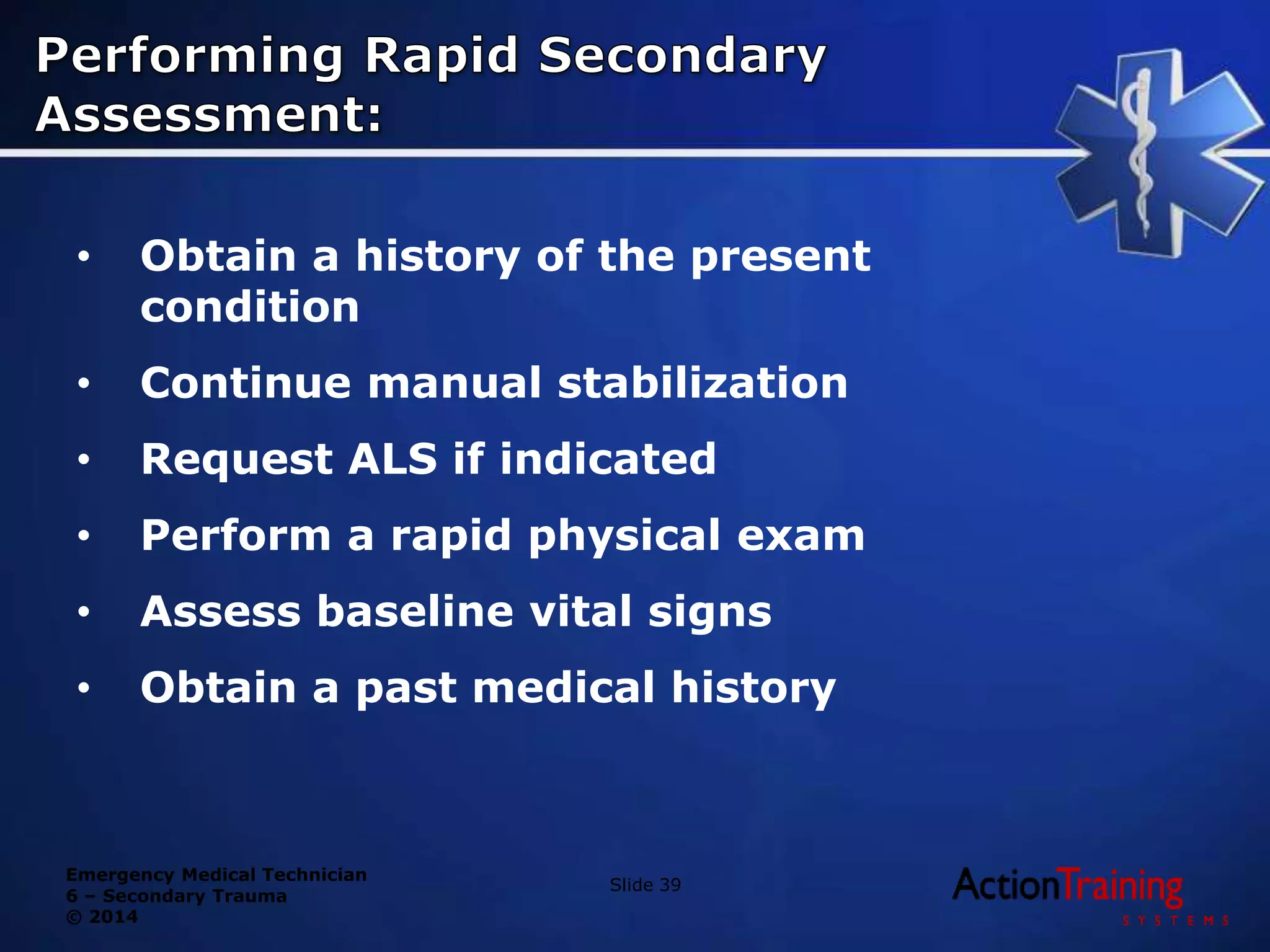 Performing Rapid Secondary Assessment:

• Obtain a history of the present condition
• Continue manual stabilization
• Request ALS if indicated
• Perform a rapid physical exam
• Assess baseline vital signs
• Obtain a past medical history

Emergency Medical Technician
6 – Secondary Trauma
© 2014

Slide 39

ActionTraining
SYSTEMS